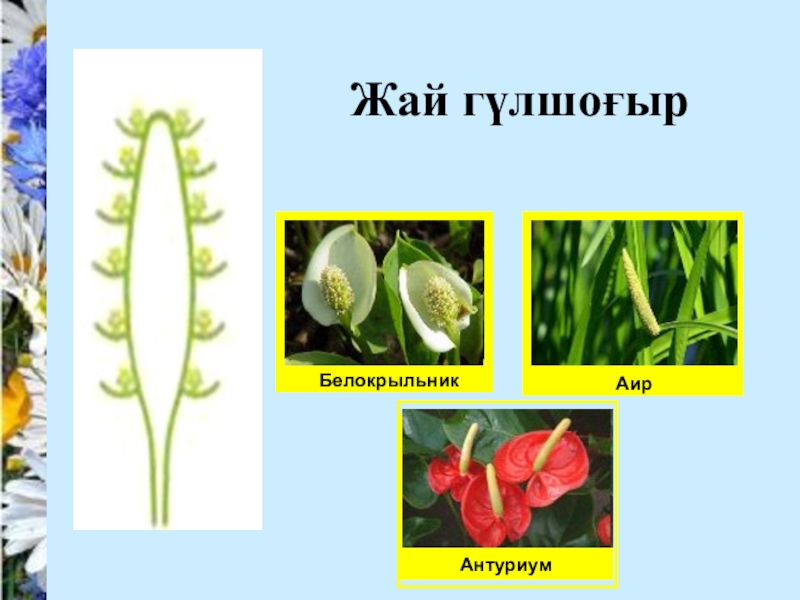 Жай гүлшоғыр

Белокрыльник

Аир

Антуриум